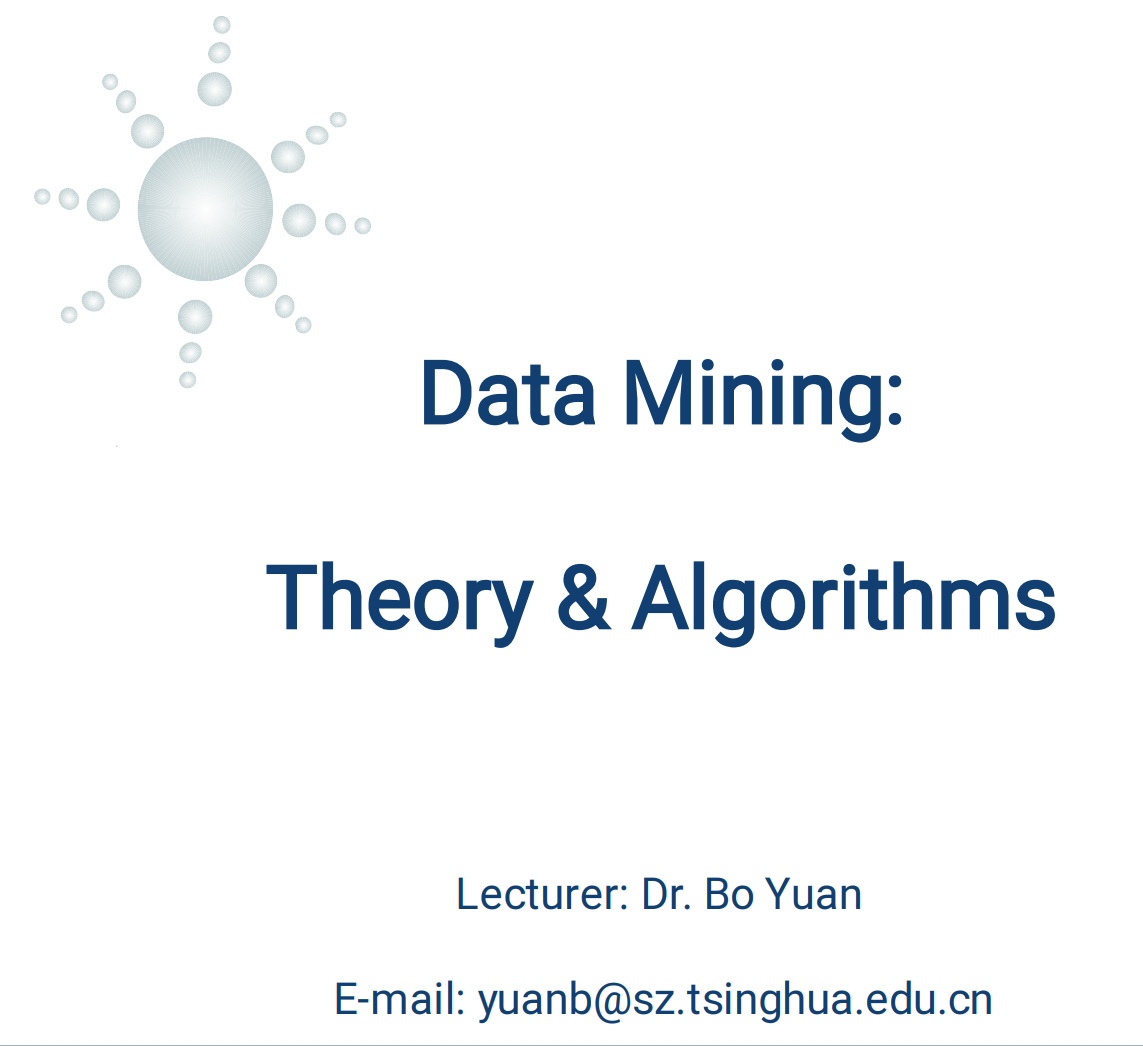 Data Mining:

Theory & Algorithms

Lecturer: Dr. Bo Yuan

E-mail: yuanb@sz.tsinghua.edu.cn